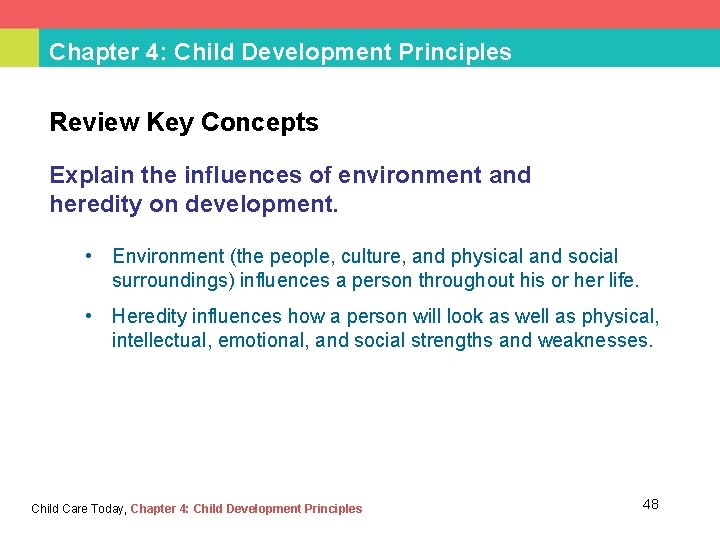 Chapter 4: Child Development Principles

Review Key Concepts

Explain the influences of environment and heredity on development.

• Environment (the people, culture, and physical and social surroundings) influences a person throughout his or her life.

• Heredity influences how a person will look as well as physical, intellectual, emotional, and social strengths and weaknesses.

Child Care Today, Chapter 4: Child Development Principles

48